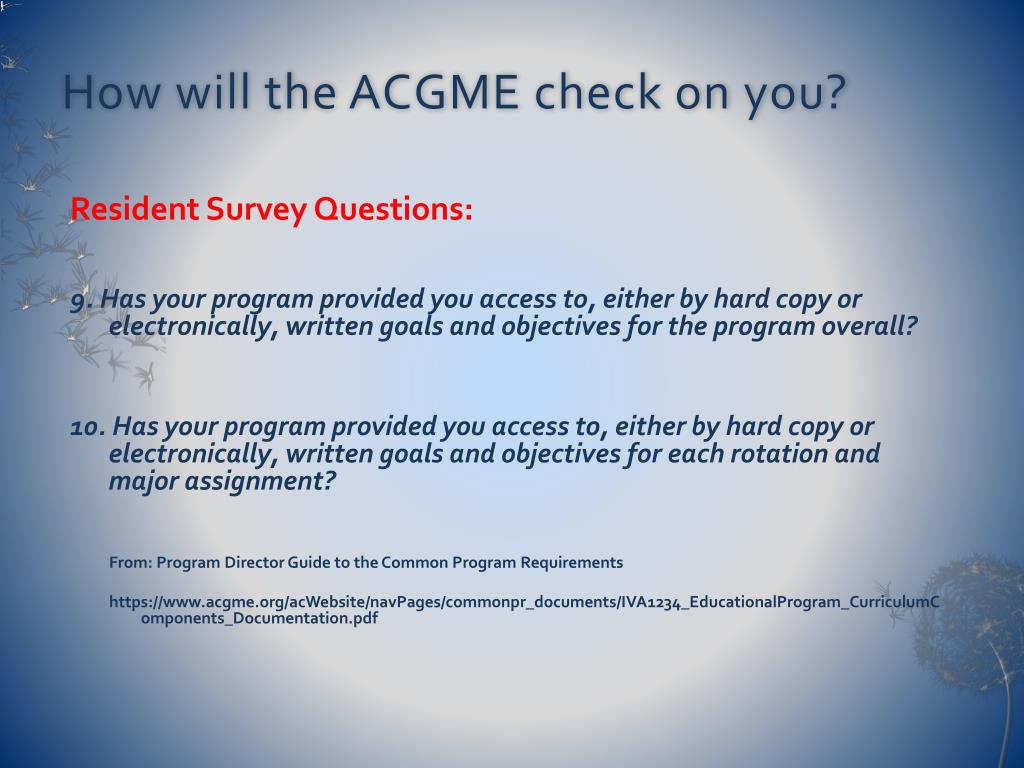 How will the ACGME check on you?

Resident Survey Questions:

9. Has your program provided you access to, either by hard copy or electronically, written goals and objectives for the program overall?

10. Has your program provided you access to, either by hard copy or electronically, written goals and objectives for each rotation and major assignment?

From: Program Director Guide to the Common Program Requirements

https://www.acgme.org/acWebsite/navPages/commonpr_documents/IVA1234_EducationalProgram_CurriculumComponents_Documentation.pdf